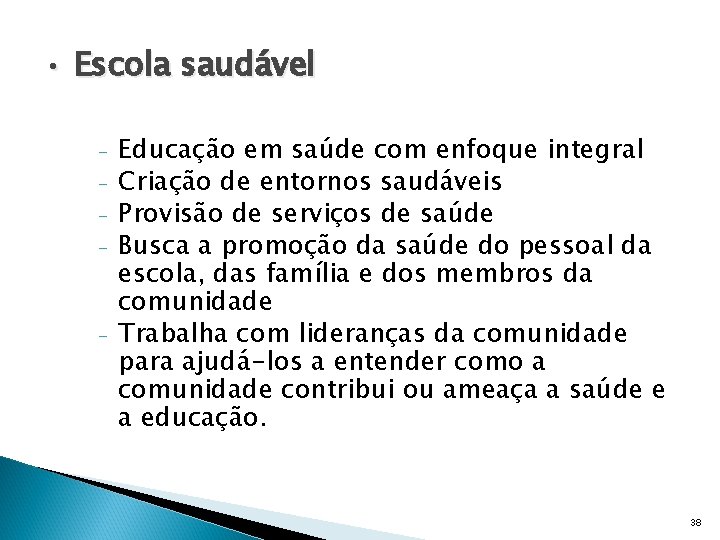 • Escola saudável

- Educação em saúde com enfoque integral
- Criação de entornos saudáveis
- Provisão de serviços de saúde
- Busca a promoção da saúde do pessoal da escola, das família e dos membros da comunidade
- Trabalha com lideranças da comunidade para ajudá-los a entender como a comunidade contribui ou ameaça a saúde e a educação.

38